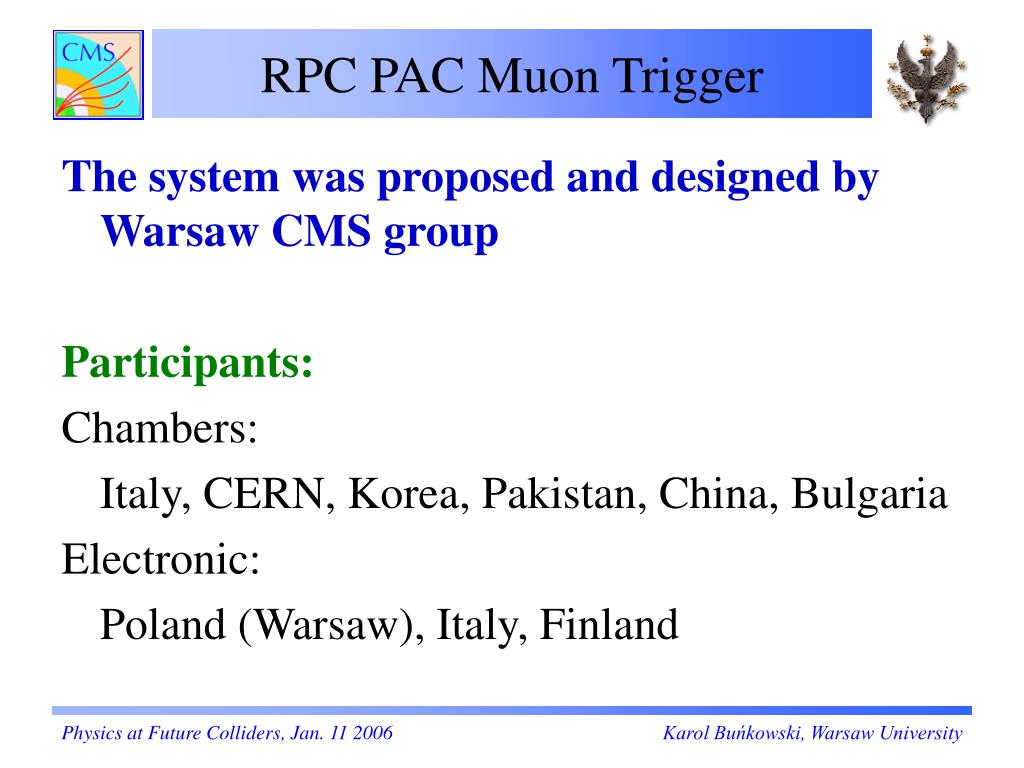 CMS

RPC PAC Muon Trigger

The system was proposed and designed by Warsaw CMS group

Participants:

Chambers:

Italy, CERN, Korea, Pakistan, China, Bulgaria

Electronic:

Poland (Warsaw), Italy, Finland

Physics at Future Colliders, Jan. 11 2006

Karol Buńkowski, Warsaw University